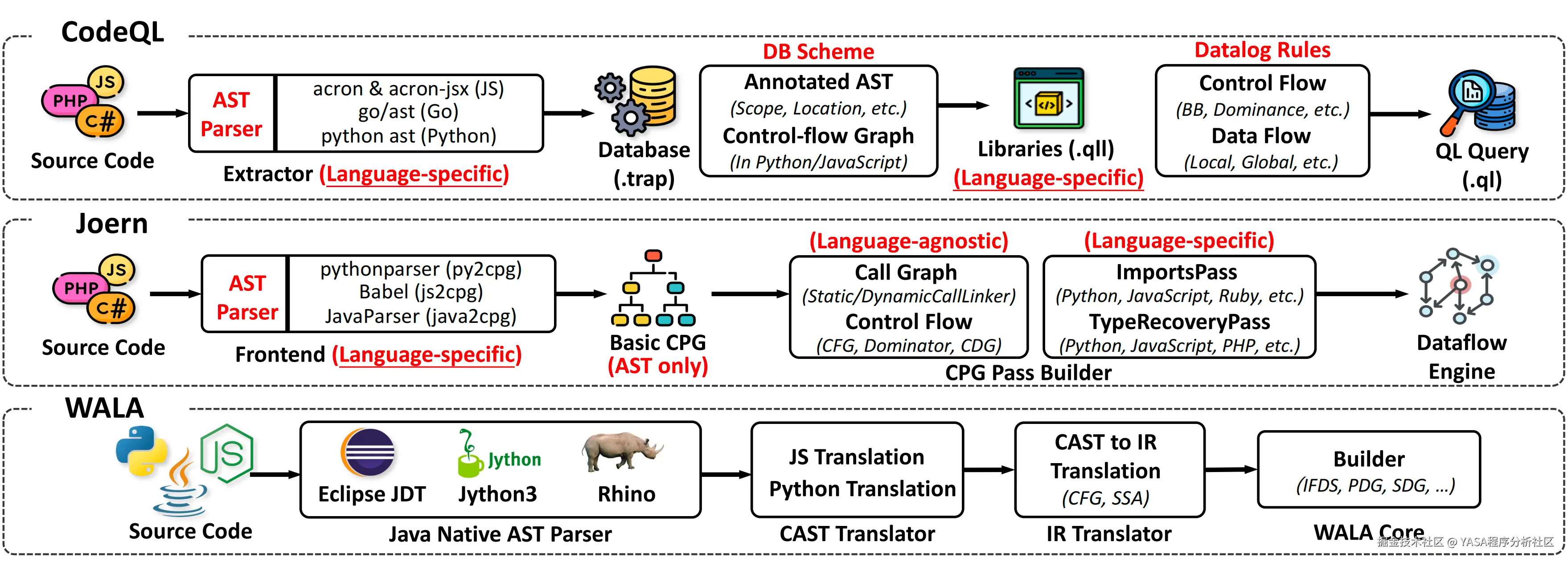 CodeQL

JS PHP C#

Source Code

AST Parser

acron & acron-jsx (JS)
go/ast (Go)
python ast (Python)

Extractor (Language-specific)

Database (.trap)

DB Scheme

Annotated AST
(Scope, Location, etc.)
Control-flow Graph
(In Python/JavaScript)

Libraries (.qll)
(Language-specific)

Datalog Rules

Control Flow
(BB, Dominance, etc.)
Data Flow
(Local, Global, etc.)

QL Query (.ql)

Joern

JS PHP C#

Source Code

AST Parser

pythonparser (py2cpg)
Babel (js2cpg)
JavaParser (java2cpg)

Frontend (Language-specific)

Basic CPG
(AST only)

(Language-agnostic)

Call Graph
(Static/DynamicCallLinker)
Control Flow
(CFG, Dominator, CDG)

(Language-specific)

ImportsPass
(Python, JavaScript, Ruby, etc.)
TypeRecoveryPass
(Python, JavaScript, PHP, etc.)

CPG Pass Builder

Dataflow Engine

WALA

JS

Source Code

Eclipse JDT
Jython
Jython3
Rhino

Java Native AST Parser

JS Translation
Python Translation

CAST Translator

CAST to IR Translation
(CFG, SSA)

IR Translator

Builder
(IFDS, PDG, SDG, ...)

WALA Core

掘金技术社区 @ YASA程序分析社区